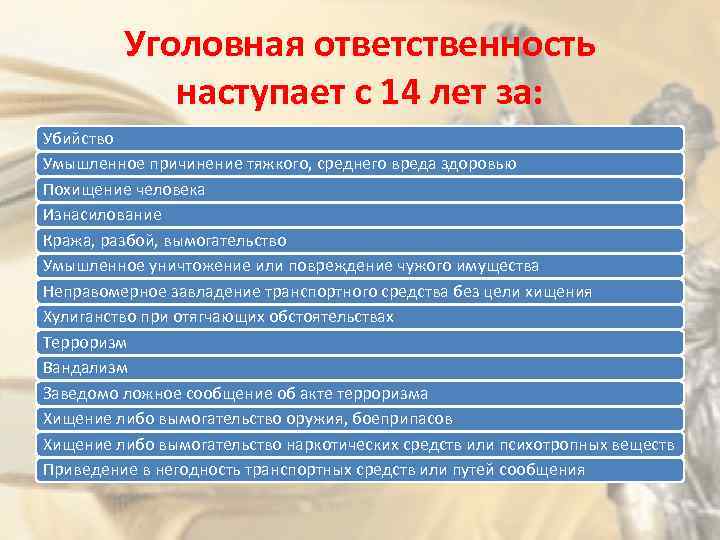 Уголовная ответственность наступает с 14 лет за:

Убийство

Умышленное причинение тяжкого, среднего вреда здоровью

Похищение человека

Изнасилование

Кража, разбой, вымогательство

Умышленное уничтожение или повреждение чужого имущества

Неправомерное завладение транспортного средства без цели хищения

Хулиганство при отягчающих обстоятельствах

Терроризм

Вандализм

Заведомо ложное сообщение об акте терроризма

Хищение либо вымогательство оружия, боеприпасов

Хищение либо вымогательство наркотических средств или психотропных веществ

Приведение в негодность транспортных средств или путей сообщения